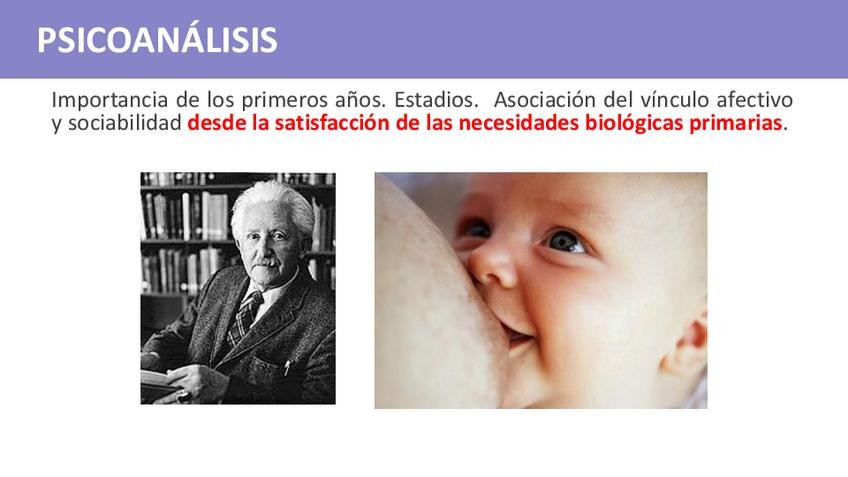 PSICOANÁLISIS

Importancia de los primeros años. Estadios. Asociación del vínculo afectivo y sociabilidad desde la satisfacción de las necesidades biológicas primarias.